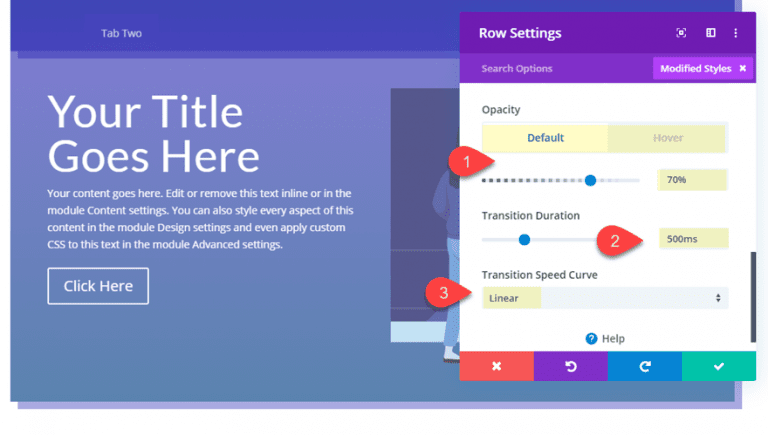 Tab Two

Your Title Goes Here

Your content goes here. Edit or remove this text inline or in the module Content settings. You can also style every aspect of this content in the module Design settings and even apply custom CSS to this text in the module Advanced settings.

Click Here

Row Settings

Search Options

Modified Styles

Opacity

Default

Hover

1

70%

Transition Duration

2

500ms

Transition Speed Curve

3

Linear

Help